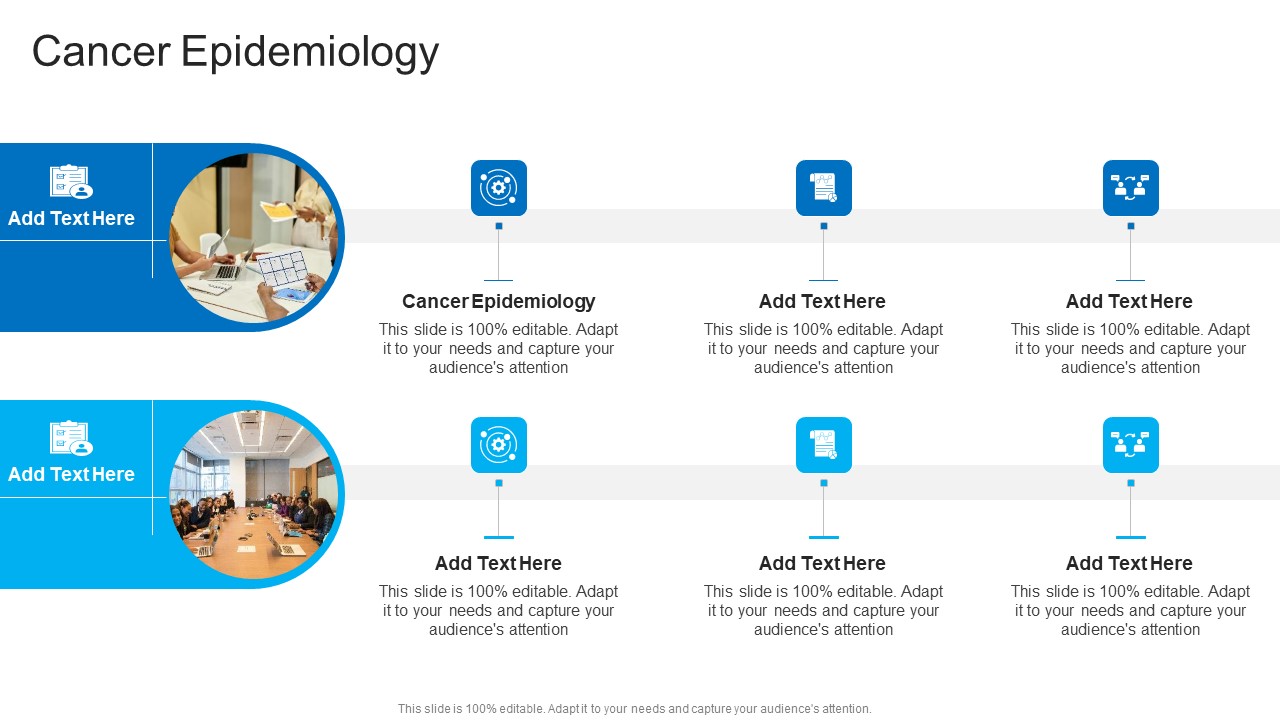 Cancer Epidemiology

Add Text Here

Cancer Epidemiology
This slide is 100% editable. Adapt it to your needs and capture your audience's attention

Add Text Here
This slide is 100% editable. Adapt it to your needs and capture your audience's attention

Add Text Here
This slide is 100% editable. Adapt it to your needs and capture your audience's attention

Add Text Here

Add Text Here
This slide is 100% editable. Adapt it to your needs and capture your audience's attention

Add Text Here
This slide is 100% editable. Adapt it to your needs and capture your audience's attention

Add Text Here
This slide is 100% editable. Adapt it to your needs and capture your audience's attention

This slide is 100% editable. Adapt it to your needs and capture your audience's attention.